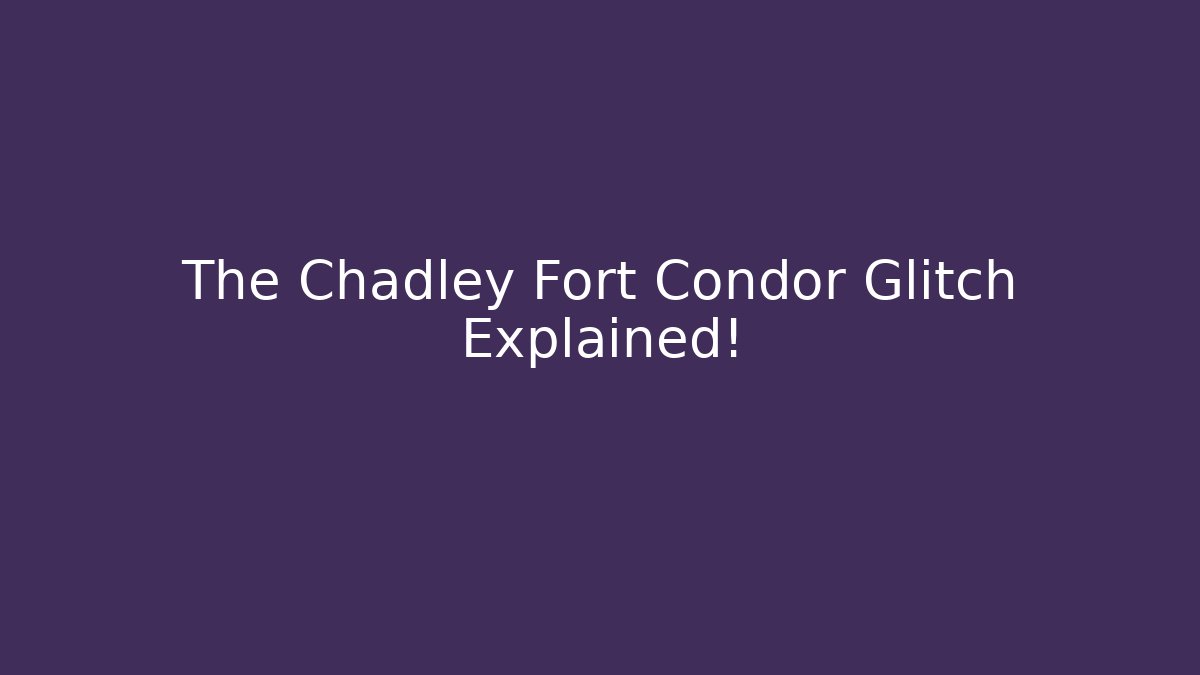 The Chadley Fort Condor Glitch Explained!